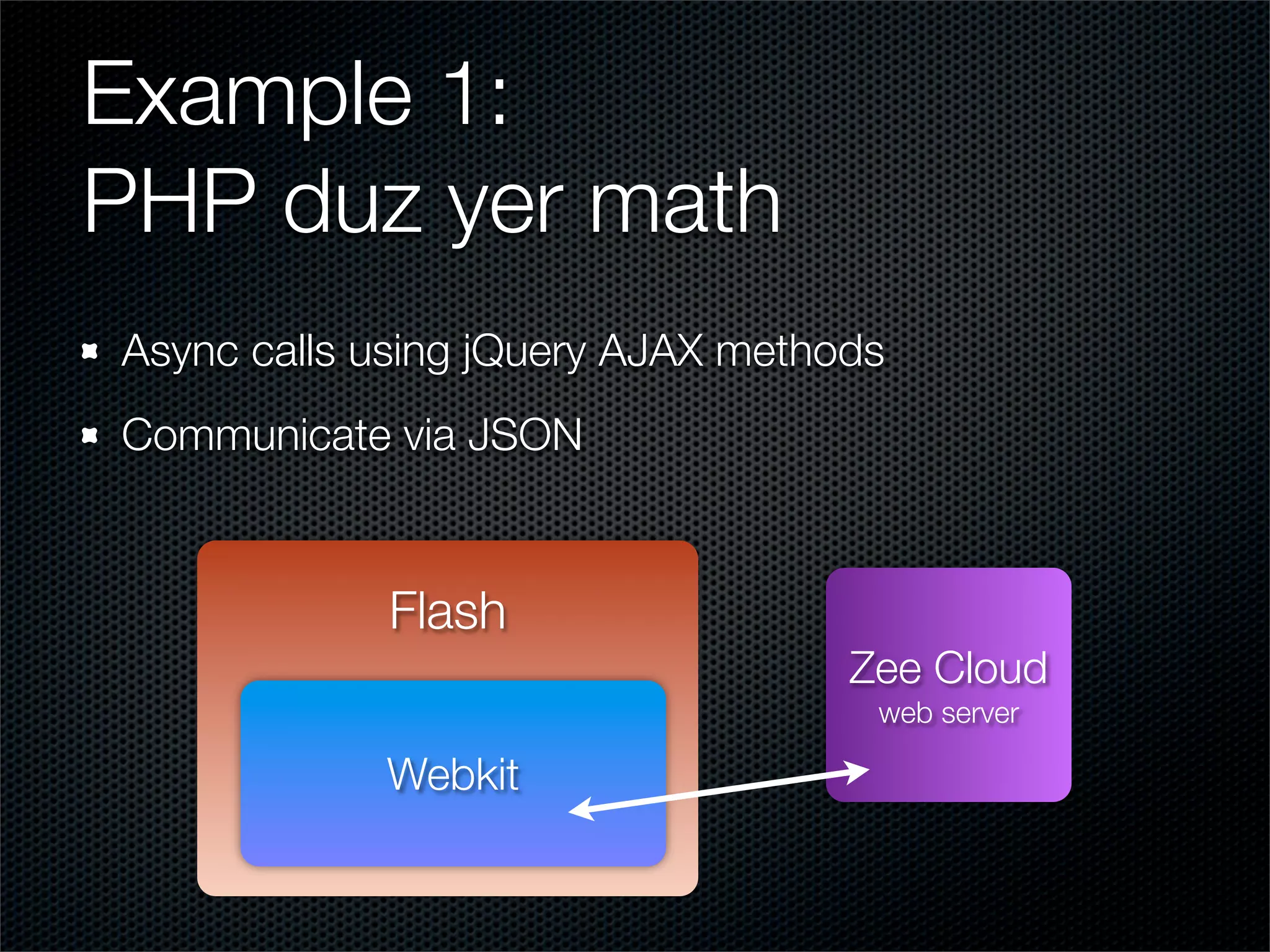 Example 1:
PHP duz yer math

Async calls using jQuery AJAX methods

Communicate via JSON

Flash

Webkit

Zee Cloud
web server